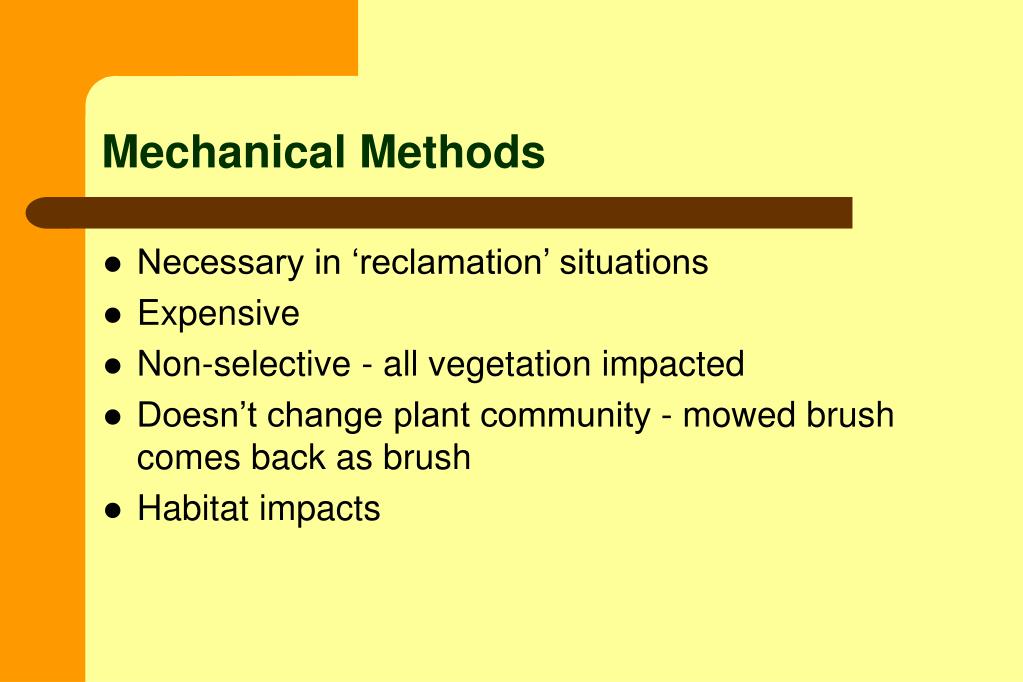 Mechanical Methods

- Necessary in ‘reclamation’ situations
- Expensive
- Non-selective - all vegetation impacted
- Doesn’t change plant community - mowed brush comes back as brush
- Habitat impacts